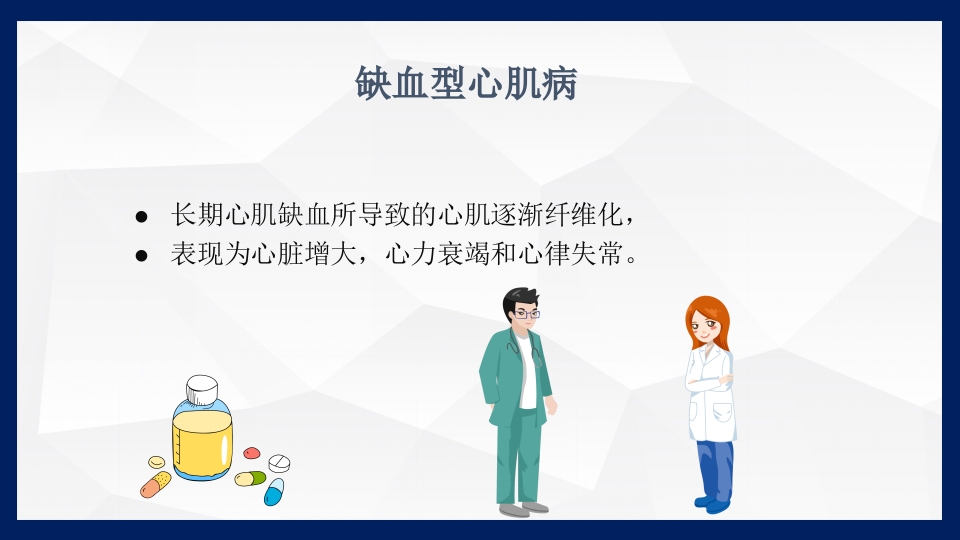 缺血型心肌病

● 长期心肌缺血所导致的心肌逐渐纤维化，
● 表现为心脏增大，心力衰竭和心律失常。